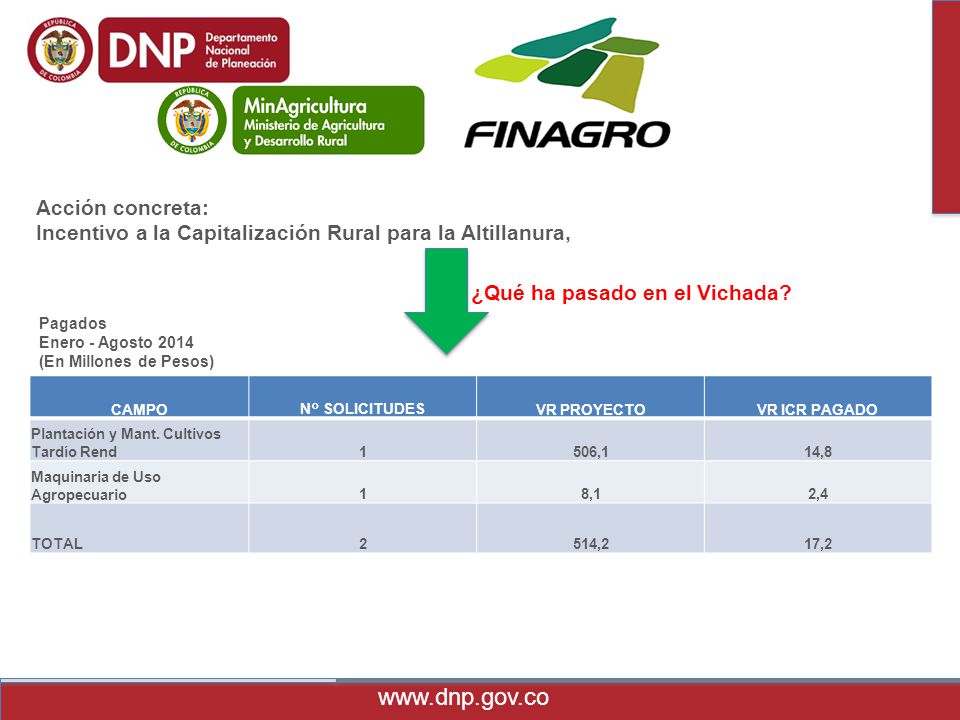 REPÚBLICA DE COLOMBIA
DNP Departamento Nacional de Planeación

REPÚBLICA DE COLOMBIA
MinAgricultura
Ministerio de Agricultura y Desarrollo Rural

FINAGRO

Acción concreta:
Incentivo a la Capitalización Rural para la Altillanura,

¿Qué ha pasado en el Vichada?

Pagados
Enero - Agosto 2014
(En Millones de Pesos)

| CAMPO | Nº SOLICITUDES | VR PROYECTO | VR ICR PAGADO |
|---|---|---|---|
| Plantación y Mant. Cultivos Tardío Rend | 1 | 506,1 | 14,8 |
| Maquinaria de Uso Agropecuario | 1 | 8,1 | 2,4 |
| TOTAL | 2 | 514,2 | 17,2 |

www.dnp.gov.co